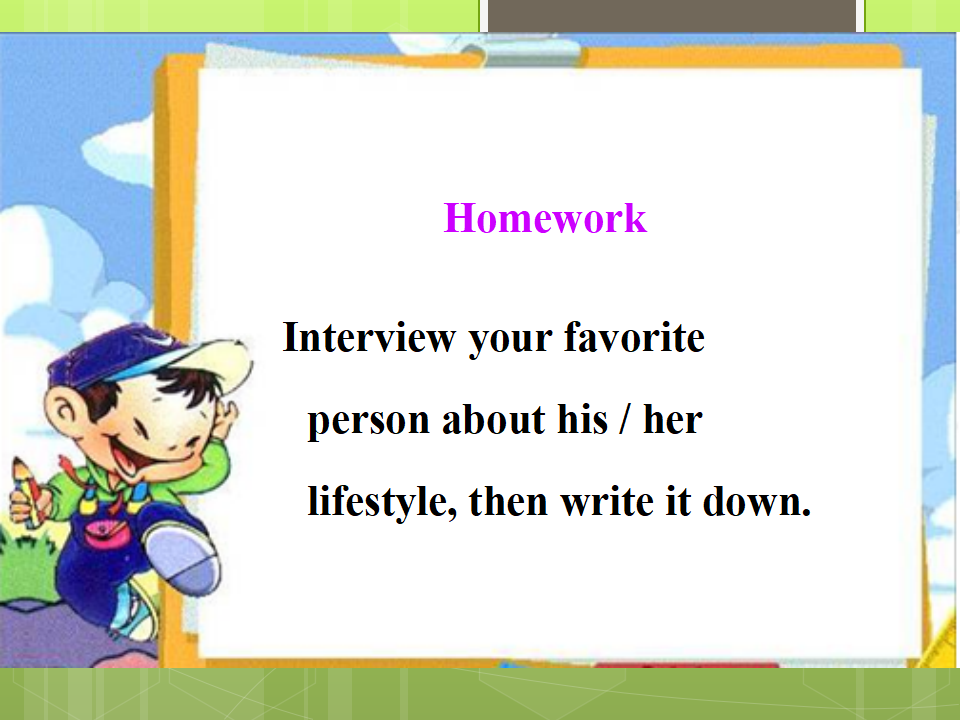 Homework

Interview your favorite person about his / her lifestyle, then write it down.